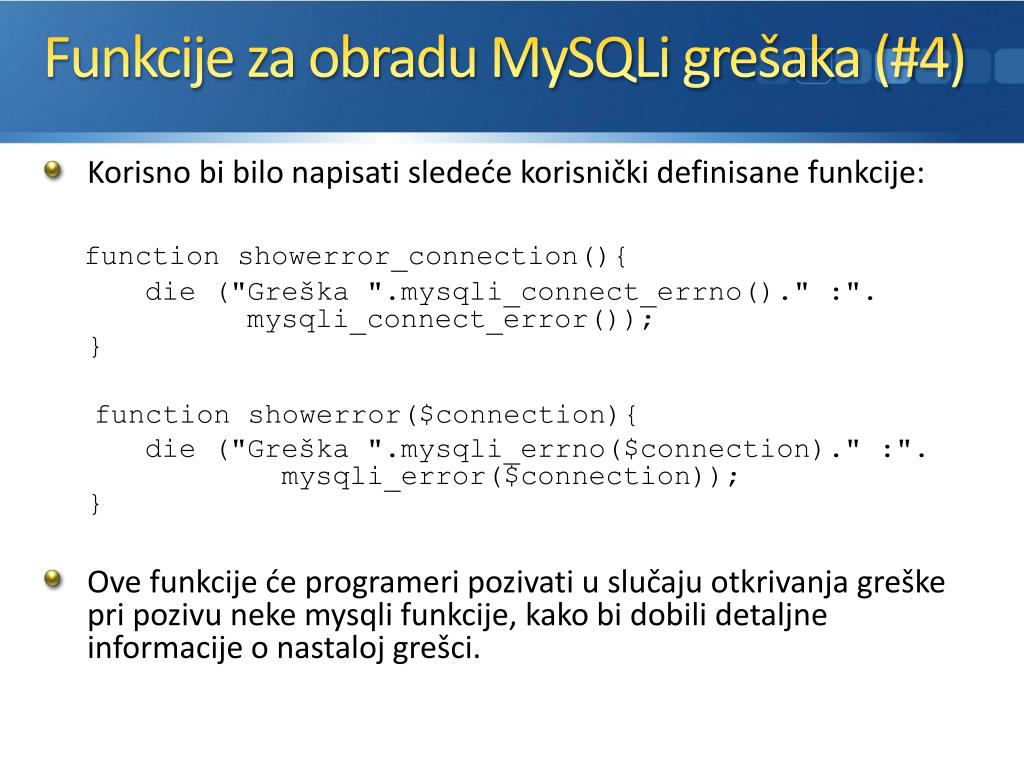 Funkcije za obradu MySQLi grešaka (#4)

Korisno bi bilo napisati sledeće korisnički definisane funkcije:

function showerror_connection(){
die ("Greška ".mysqli_connect_errno()." :". mysqli_connect_error());
}

function showerror($connection){
die ("Greška ".mysqli_errno($connection)." :". mysqli_error($connection));
}

Ove funkcije će programeri pozivati u slučaju otkrivanja greške pri pozivu neke mysqli funkcije, kako bi dobili detaljne informacije o nastaloj grešci.